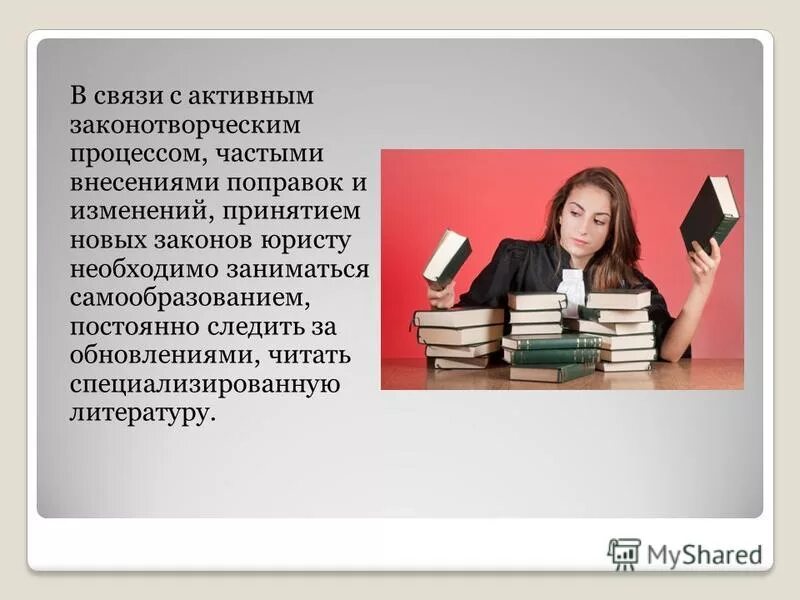 В связи с активным законотворческим процессом, частыми внесениями поправок и изменений, принятием новых законов юристу необходимо заниматься самообразованием, постоянно следить за обновлениями, читать специализированную литературу.

MyShared